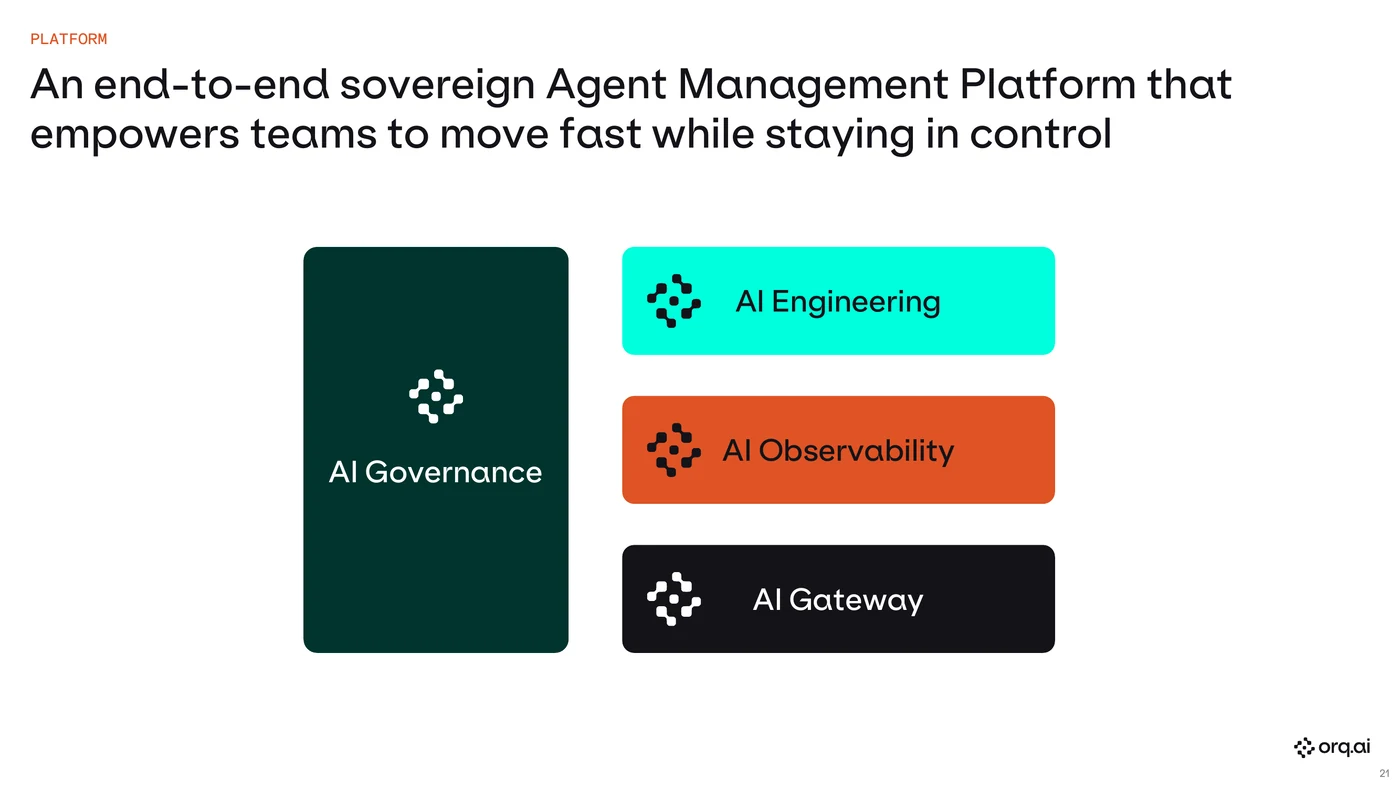 PLATFORM

An end-to-end sovereign Agent Management Platform that empowers teams to move fast while staying in control

AI Governance

AI Engineering

AI Observability

AI Gateway

orq.ai

21